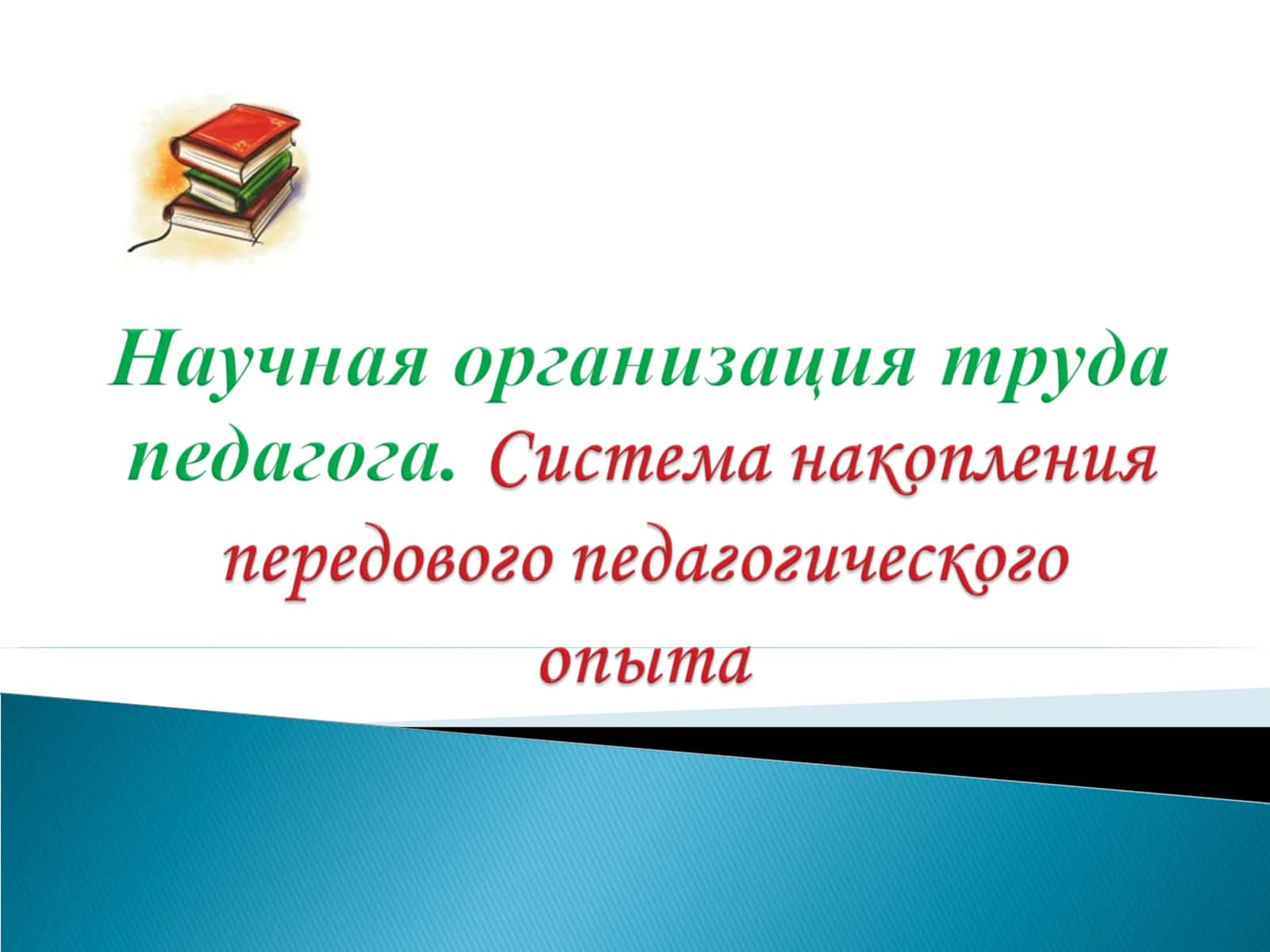 Научная организация труда педагога. Система накопления передового педагогического опыта